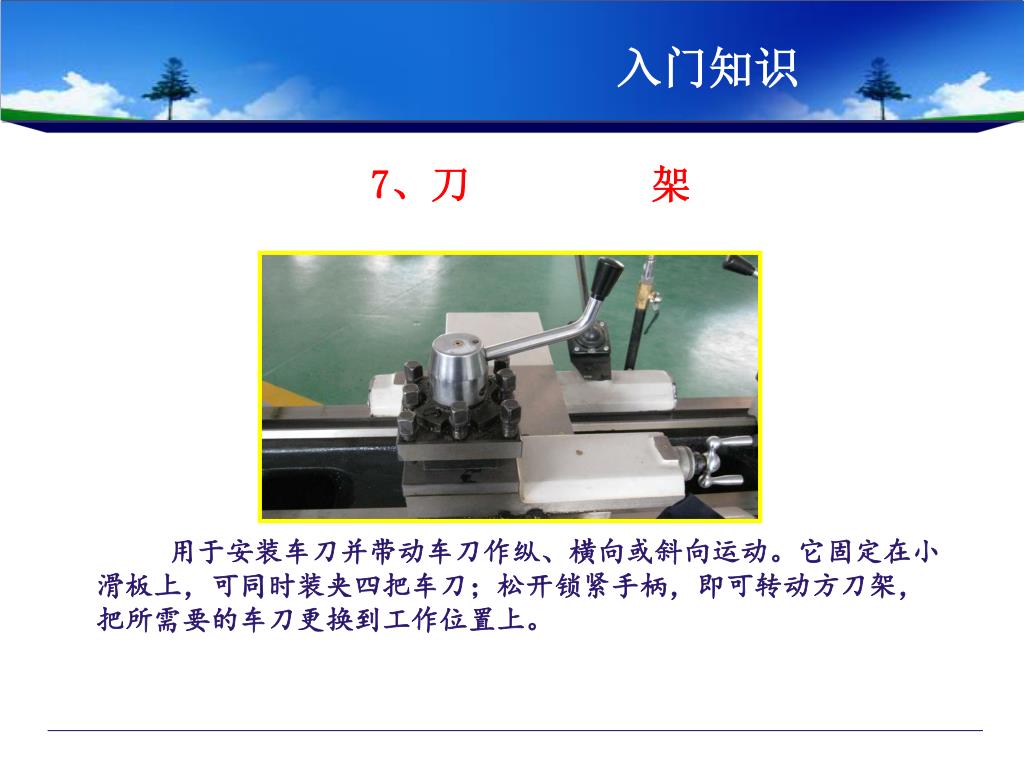 入门知识

7、刀　　　架

用于安装车刀并带动车刀作纵、横向或斜向运动。它固定在小滑板上，可同时装夹四把车刀；松开锁紧手柄，即可转动方刀架，把所需要的车刀更换到工作位置上。